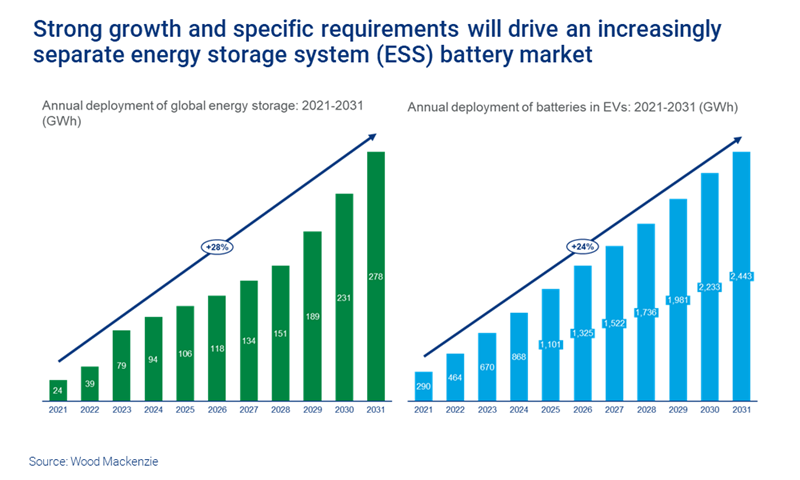 Strong growth and specific requirements will drive an increasingly separate energy storage system (ESS) battery market

Annual deployment of global energy storage: 2021-2031 (GWh)

+28%

24
39
79
94
106
118
134
151
189
231
278

2021 2022 2023 2024 2025 2026 2027 2028 2029 2030 2031

Annual deployment of batteries in EVs: 2021-2031 (GWh)

+24%

290
464
670
868
1,101
1,325
1,522
1,736
1,981
2,233
2,443

2021 2022 2023 2024 2025 2026 2027 2028 2029 2030 2031

Source: Wood Mackenzie